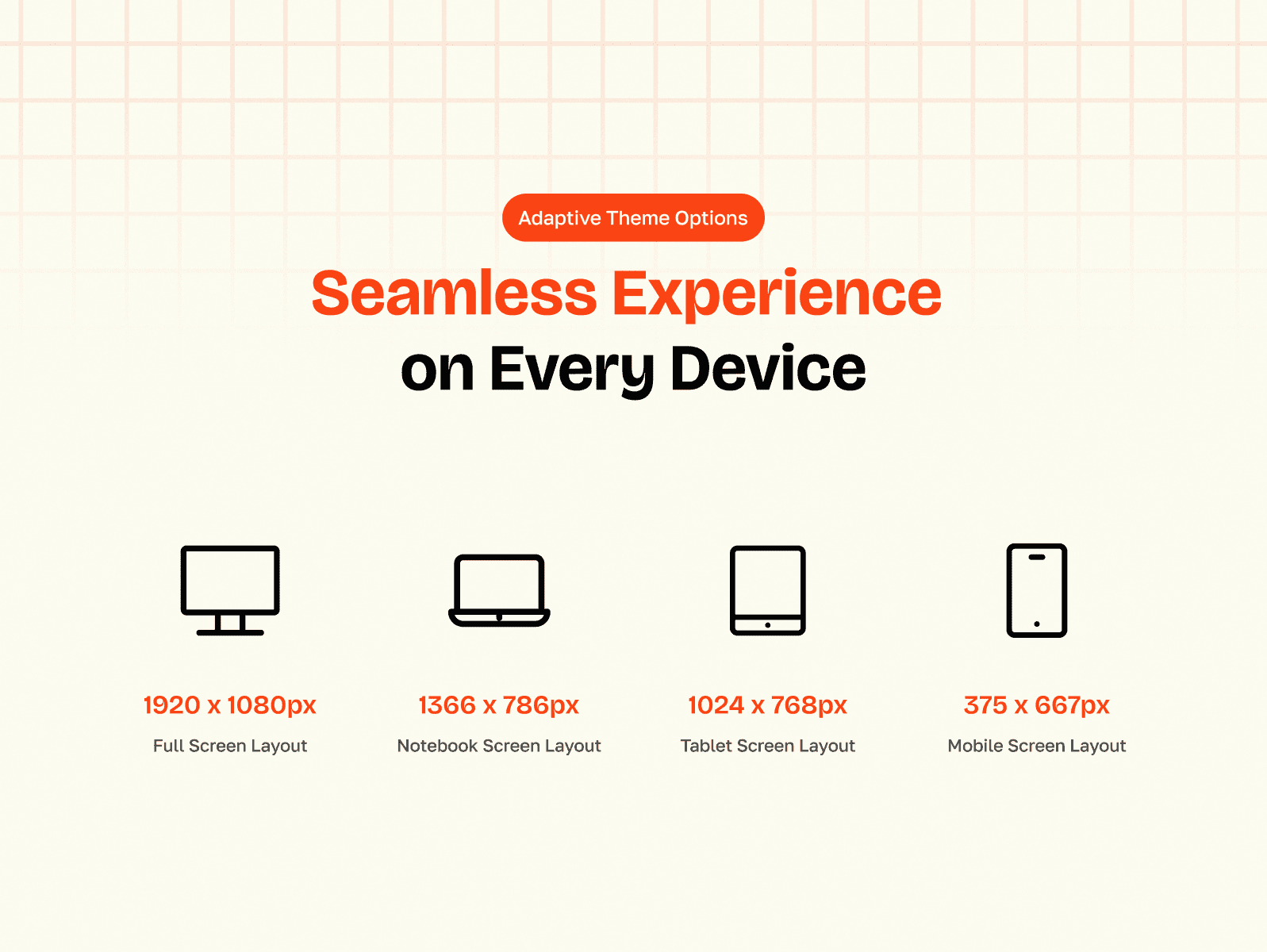 Adaptive Theme Options

Seamless Experience on Every Device

1920 x 1080px
Full Screen Layout

1366 x 786px
Notebook Screen Layout

1024 x 768px
Tablet Screen Layout

375 x 667px
Mobile Screen Layout